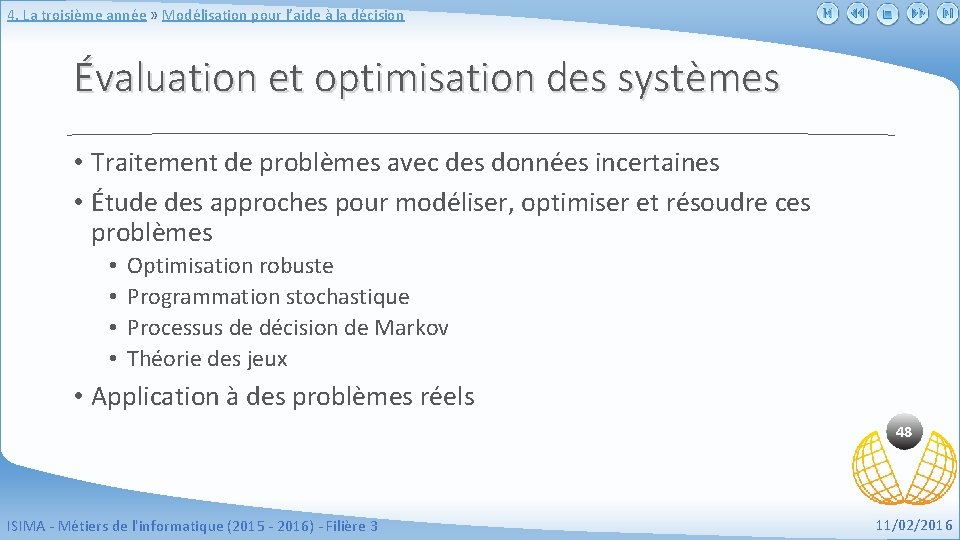 4. La troisième année » Modélisation pour l'aide à la décision

Évaluation et optimisation des systèmes

• Traitement de problèmes avec des données incertaines
• Étude des approches pour modéliser, optimiser et résoudre ces problèmes
• Optimisation robuste
• Programmation stochastique
• Processus de décision de Markov
• Théorie des jeux
• Application à des problèmes réels

48

ISIMA - Métiers de l'informatique (2015 - 2016) - Filière 3

11/02/2016